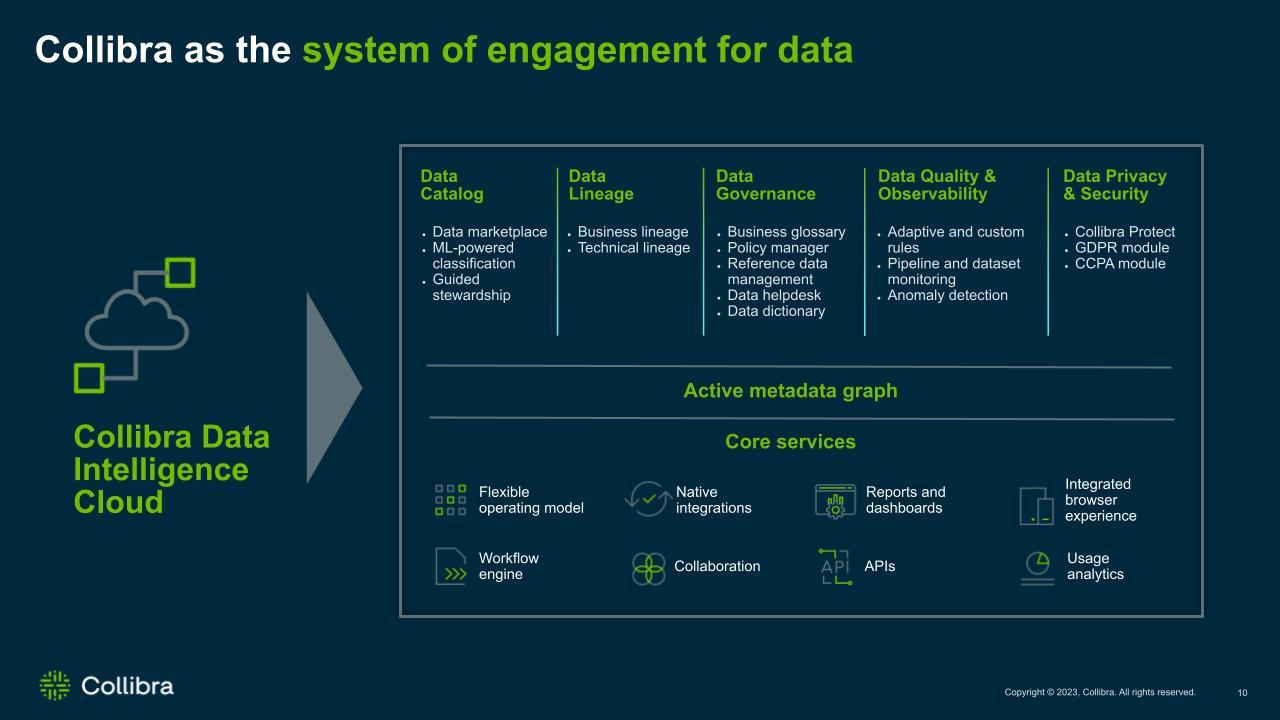 Collibra as the system of engagement for data

Collibra Data Intelligence Cloud

Data Catalog
- Data marketplace
- ML-powered classification
- Guided stewardship

Data Lineage
- Business lineage
- Technical lineage

Data Governance
- Business glossary
- Policy manager
- Reference data management
- Data helpdesk
- Data dictionary

Data Quality & Observability
- Adaptive and custom rules
- Pipeline and dataset monitoring
- Anomaly detection

Data Privacy & Security
- Collibra Protect
- GDPR module
- CCPA module

Active metadata graph

Core services

Flexible operating model

Native integrations

Reports and dashboards

Integrated browser experience

Workflow engine

Collaboration

API

APIs

Usage analytics

Collibra

Copyright © 2023, Collibra. All rights reserved.

10